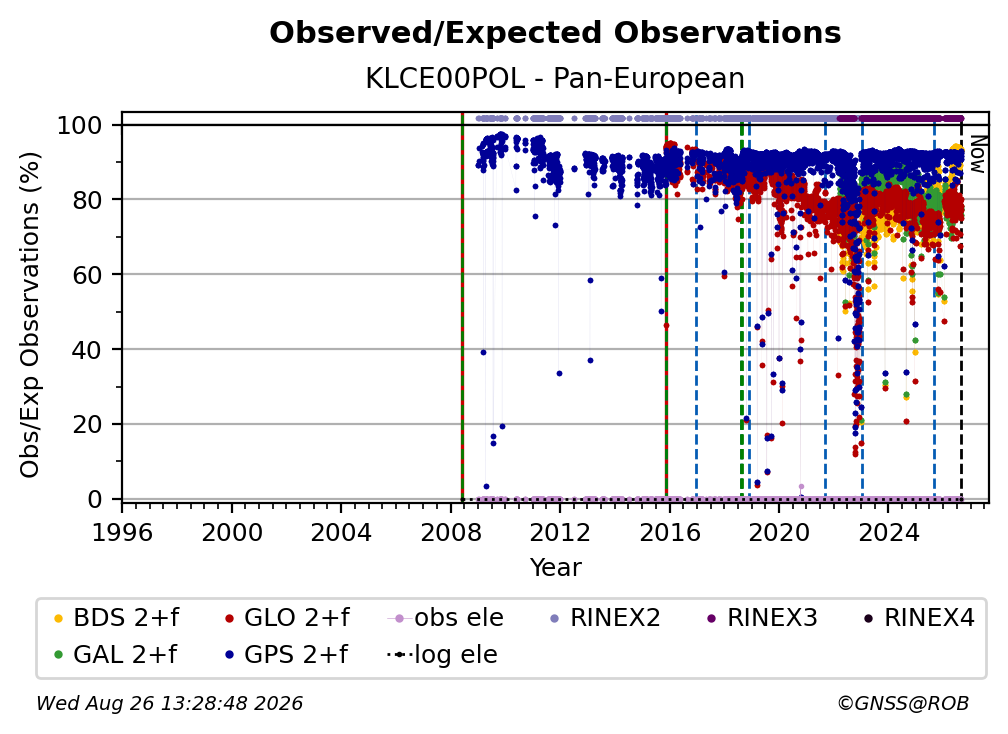 Observed/Expected Observations
KLCE00POL - Pan-European

Obs/Exp Observations (%)

100
80
60
40
20
0

Now

1996 2000 2004 2008 2012 2016 2020 2024
Year

BDS 2+f
GLO 2+f
obs ele
RINEX2
RINEX3
RINEX4
GAL 2+f
GPS 2+f
log ele

Wed Aug 26 13:28:48 2026
©GNSS@ROB